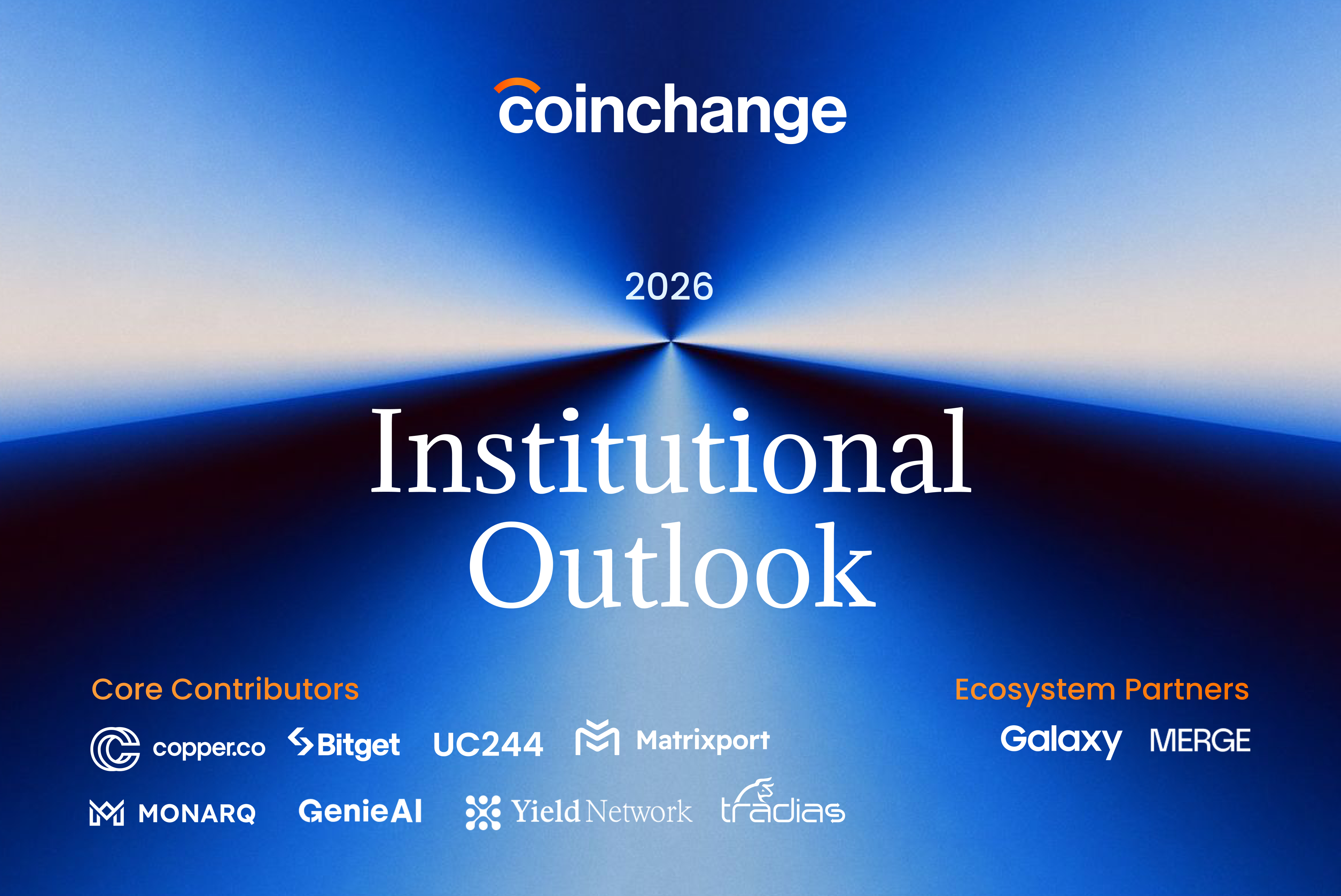 coinchange

2026

Institutional Outlook

Core Contributors

copper.co Bitget UC244 Matrixport

MONARQ GenieAI Yield Network tradias

Ecosystem Partners

Galaxy MERGE